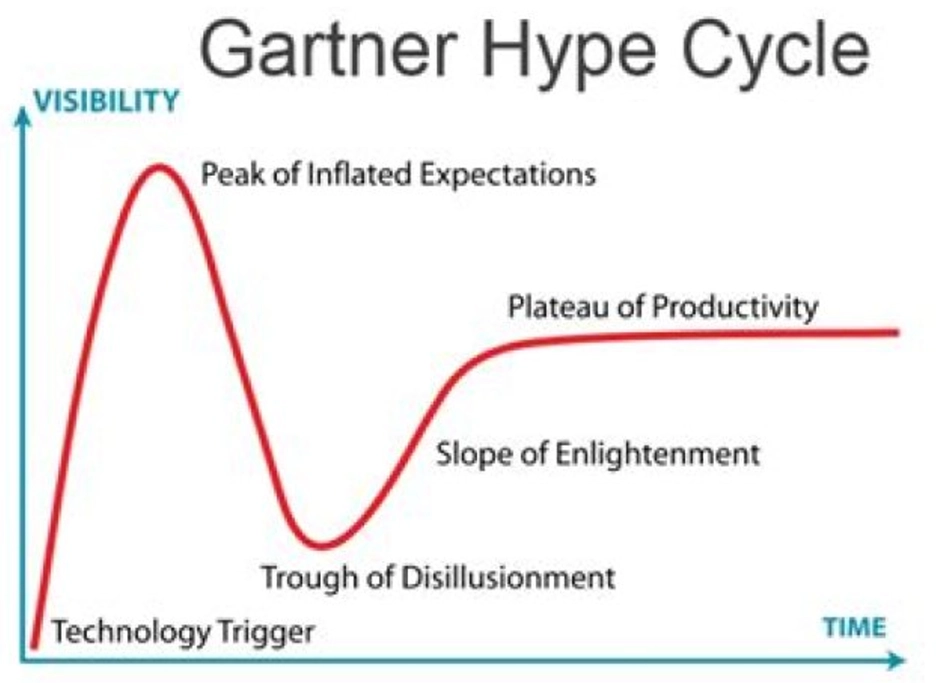 Gartner Hype Cycle

VISIBILITY

Peak of Inflated Expectations

Plateau of Productivity

Slope of Enlightenment

Trough of Disillusionment

Technology Trigger

TIME